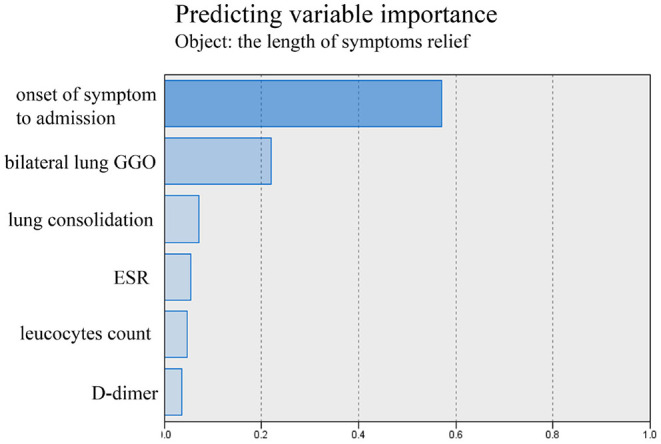 Predicting variable importance
Object: the length of symptoms relief

onset of symptom to admission
bilateral lung GGO
lung consolidation
ESR
leucocytes count
D-dimer

0.0
0.2
0.4
0.6
0.8
1.0